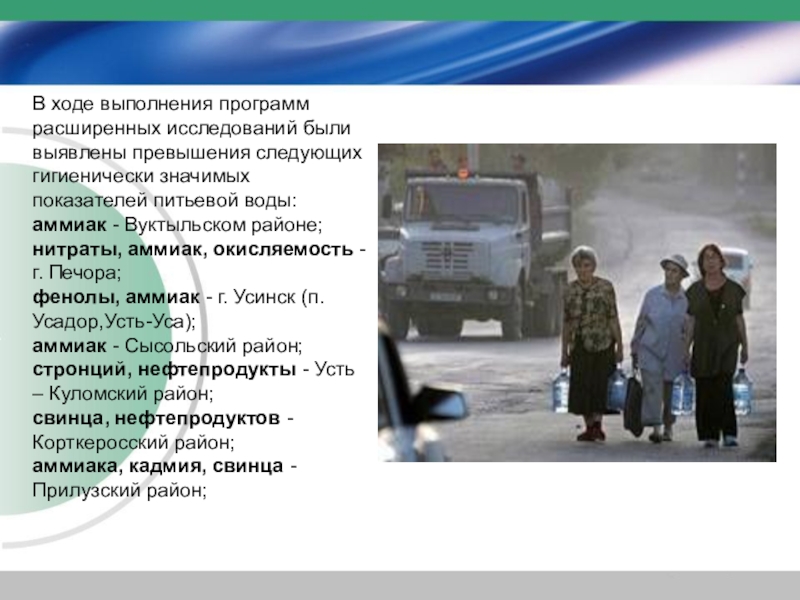 В ходе выполнения программ расширенных исследований были выявлены превышения следующих гигиенически значимых показателей питьевой воды:
аммиак - Вуктыльском районе;
нитраты, аммиак, окисляемость - г. Печора;
фенолы, аммиак - г. Усинск (п. Усадор,Усть-Уса);
аммиак - Сысольский район;
стронций, нефтепродукты - Усть – Куломский район;
свинца, нефтепродуктов - Корткеросский район;
аммиака, кадмия, свинца - Прилузский район;